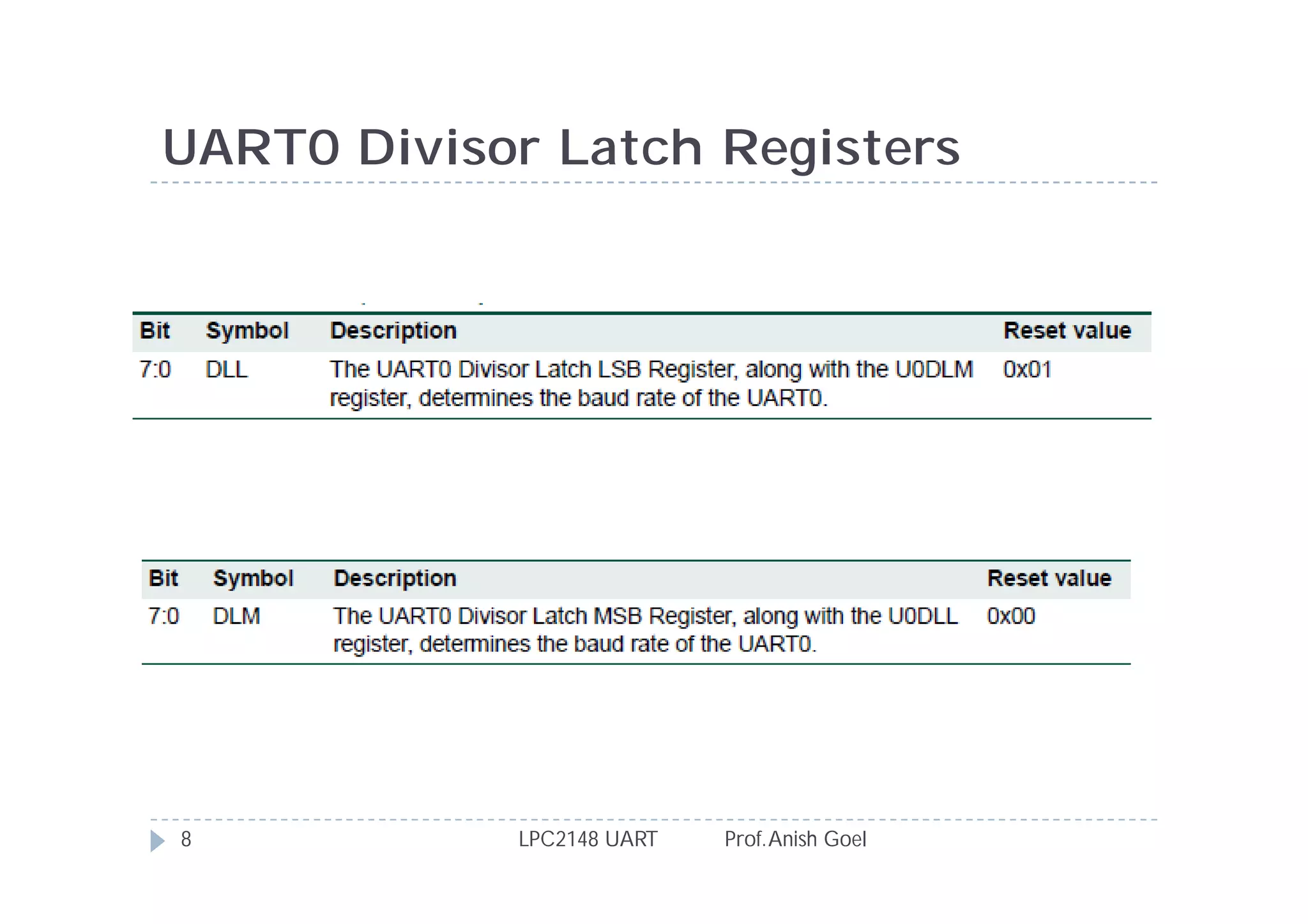 UART0 Divisor Latch Registers

| Bit | Symbol | Description | Reset value |
|---|---|---|---|
| 7:0 | DLL | The UART0 Divisor Latch LSB Register, along with the U0DLM register, determines the baud rate of the UART0. | 0x01 |

| Bit | Symbol | Description | Reset value |
|---|---|---|---|
| 7:0 | DLM | The UART0 Divisor Latch MSB Register, along with the U0DLL register, determines the baud rate of the UART0. | 0x00 |

8 LPC2148 UART Prof. Anish Goel